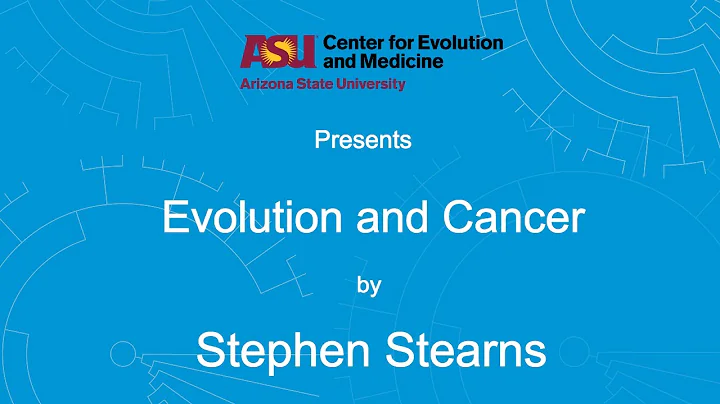 ASU Center for Evolution and Medicine
Arizona State University

Presents

Evolution and Cancer

by

Stephen Stearns